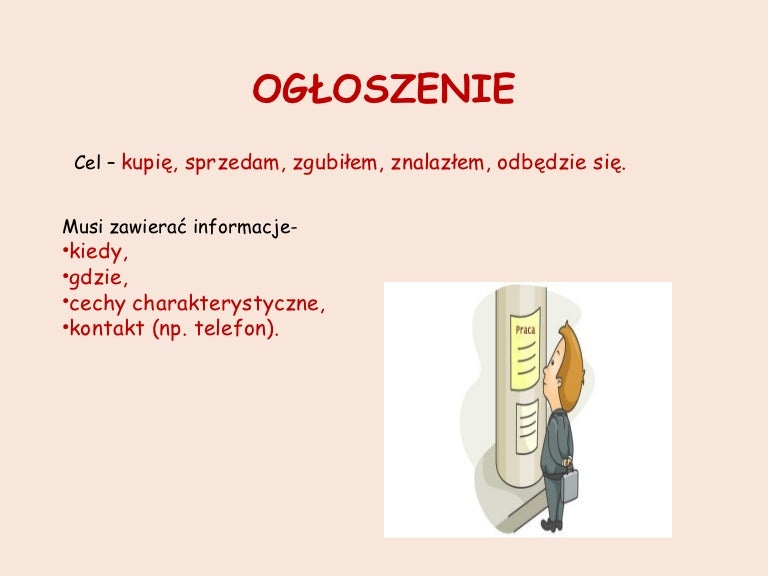 OGŁOSZENIE

Cel – kupię, sprzedam, zgubiłem, znalazłem, odbędzie się.

Musi zawierać informacje-
•kiedy,
•gdzie,
•cechy charakterystyczne,
•kontakt (np. telefon).

Praca